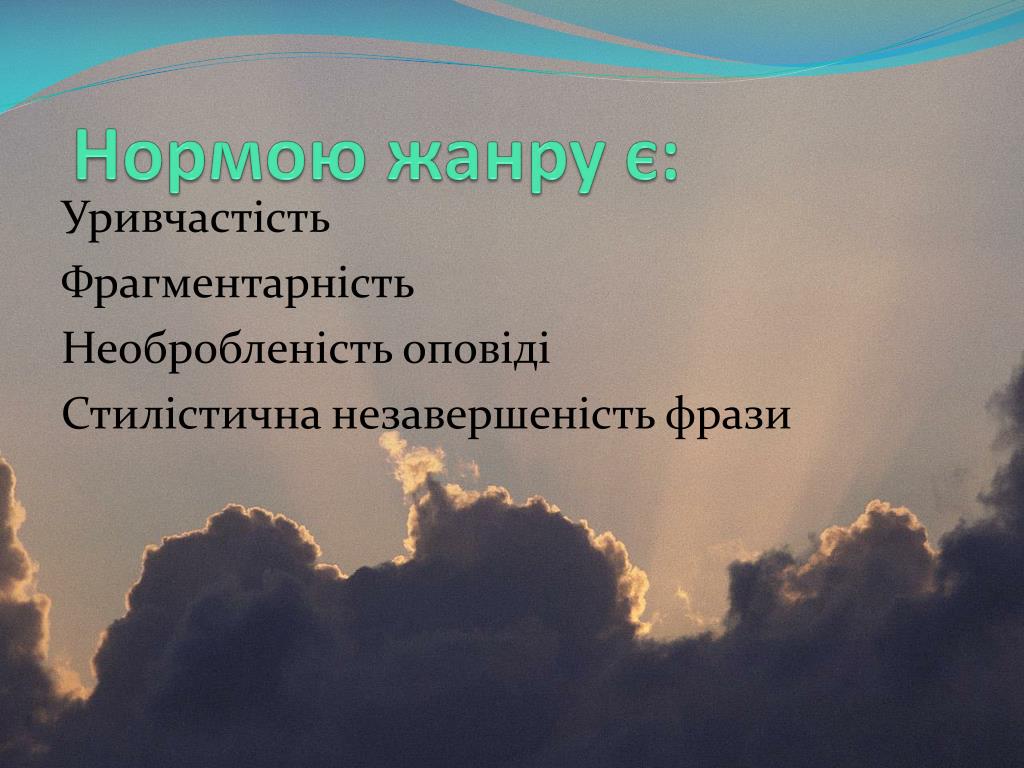 Нормою жанру є:

Уривчастість

Фрагментарність

Необробленість оповіді

Стилістична незавершеність фрази